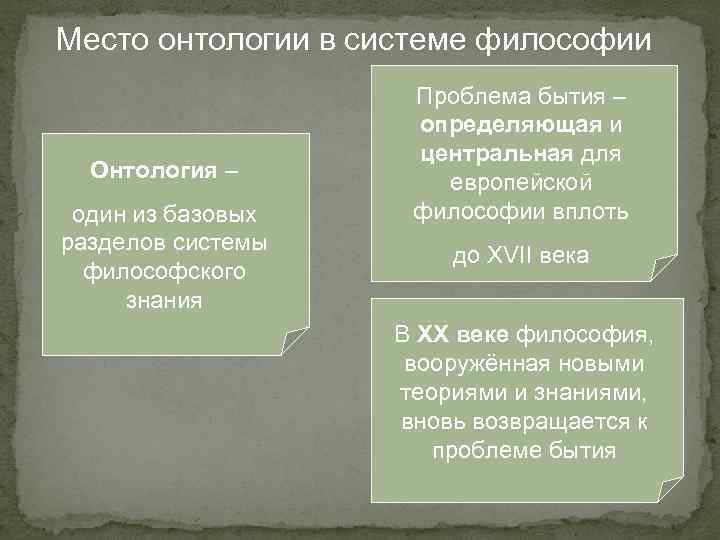 Место онтологии в системе философии

Онтология –

один из базовых разделов системы философского знания

Проблема бытия – определяющая и центральная для европейской философии вплоть

до XVII века

В XX веке философия, вооружённая новыми теориями и знаниями, вновь возвращается к проблеме бытия